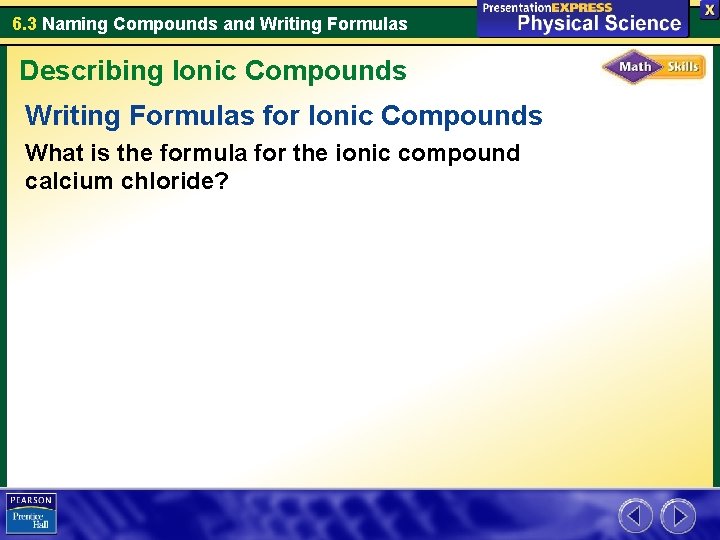 6.3 Naming Compounds and Writing Formulas

PresentationEXPRESS
Physical Science

X

Describing Ionic Compounds

Math Skills

Writing Formulas for Ionic Compounds

What is the formula for the ionic compound calcium chloride?

PEARSON
Prentice Hall